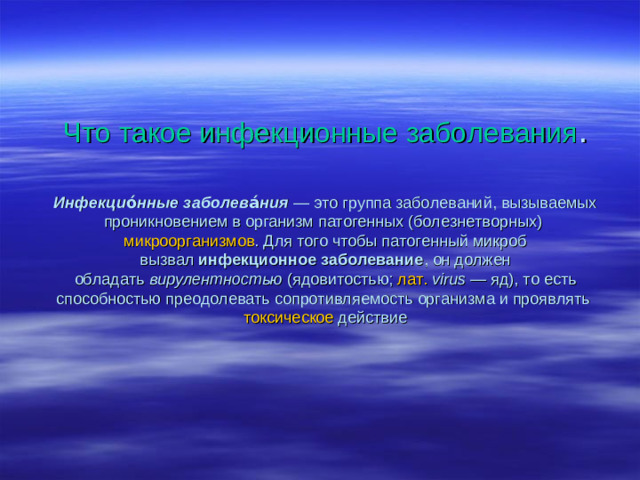 Что такое инфекционные заболевания.

Инфекцио́нные заболева́ния — это группа заболеваний, вызываемых проникновением в организм патогенных (болезнетворных) микроорганизмов. Для того чтобы патогенный микроб вызвал инфекционное заболевание, он должен обладать вирулентностью (ядовитостью; лат. virus — яд), то есть способностью преодолевать сопротивляемость организма и проявлять токсическое действие